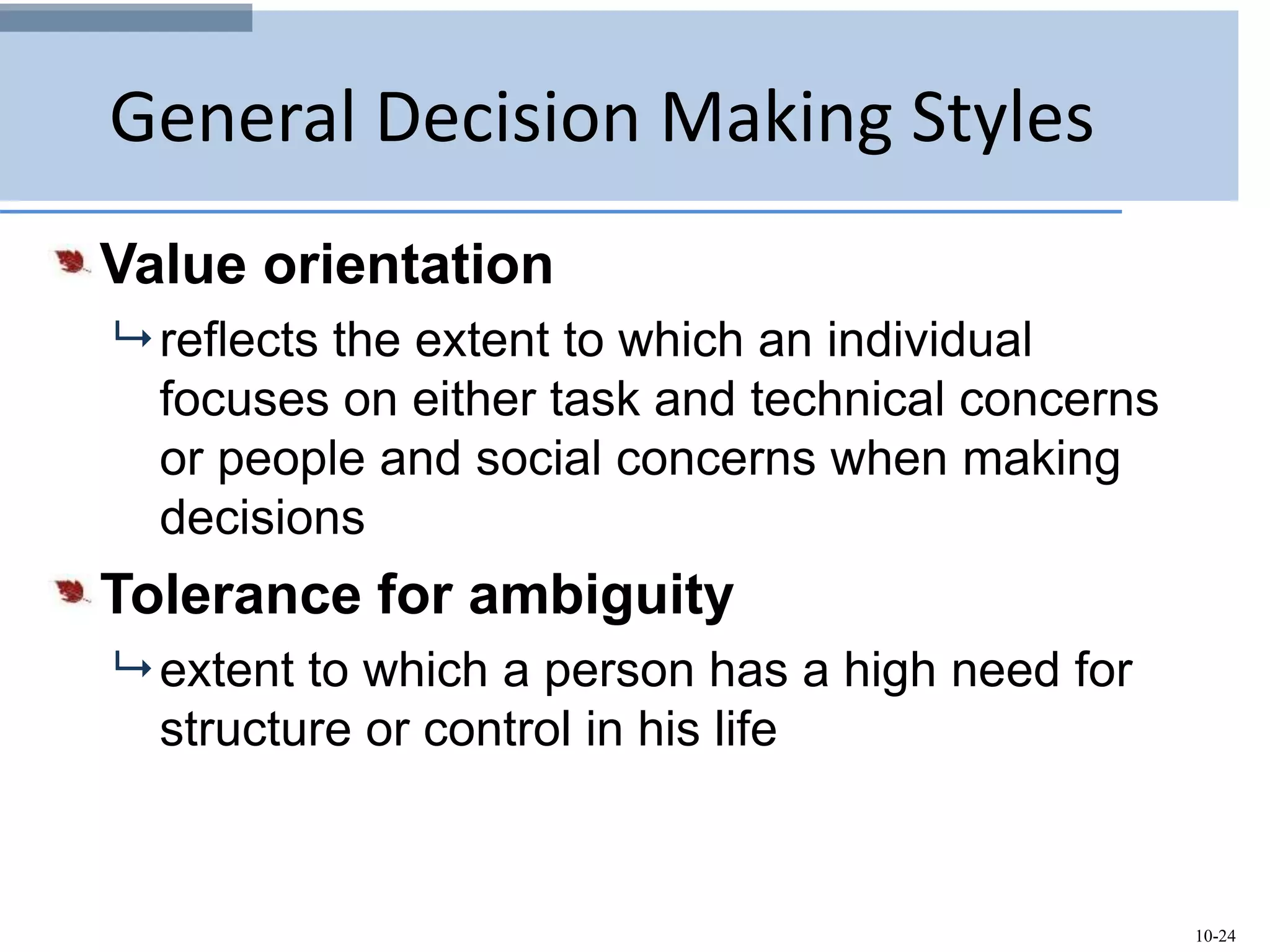 General Decision Making Styles

Value orientation

↳ reflects the extent to which an individual focuses on either task and technical concerns or people and social concerns when making decisions

Tolerance for ambiguity

↳ extent to which a person has a high need for structure or control in his life

10-24